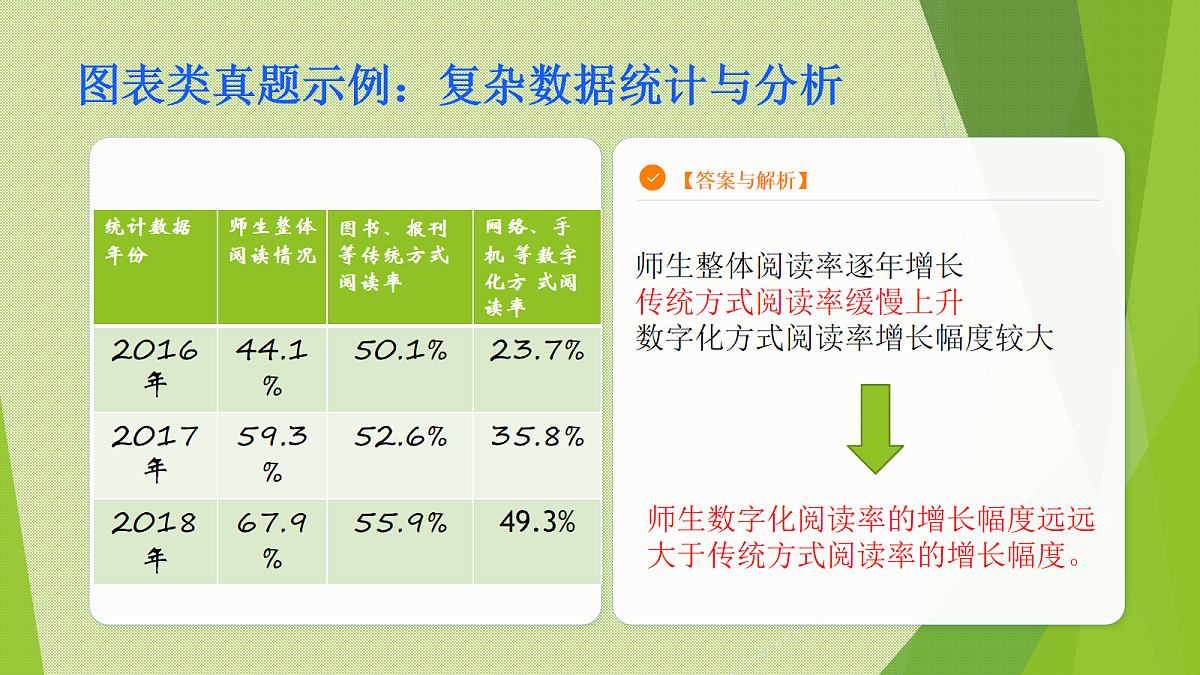 图表类真题示例：复杂数据统计与分析

| 统计数据年份 | 师生整体阅读情况 | 图书、报刊等传统方式阅读率 | 网络、手机 等数字化方 式阅读率 |
|---|---|---|---|
| 2016年 | 44.1% | 50.1% | 23.7% |
| 2017年 | 59.3% | 52.6% | 35.8% |
| 2018年 | 67.9% | 55.9% | 49.3% |

【答案与解析】

师生整体阅读率逐年增长
传统方式阅读率缓慢上升
数字化方式阅读率增长幅度较大

师生数字化阅读率的增长幅度远远大于传统方式阅读率的增长幅度。